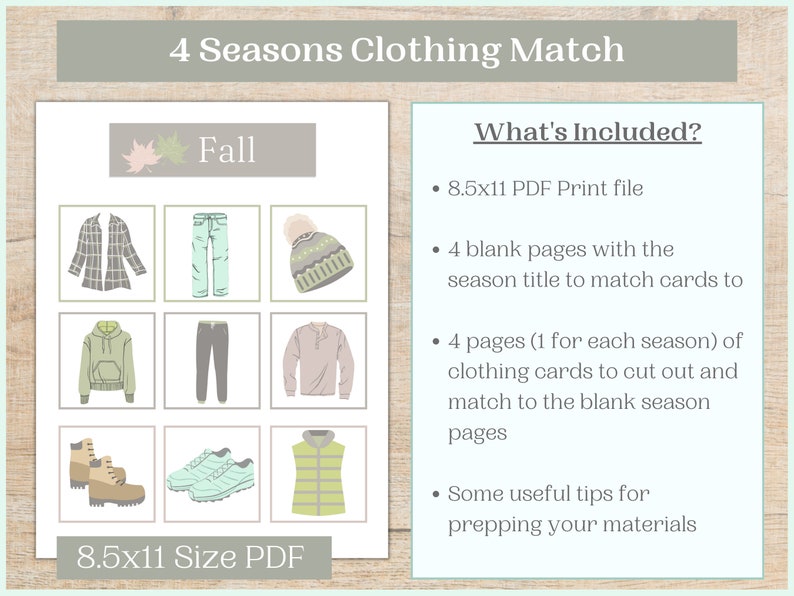 4 Seasons Clothing Match

Fall

8.5x11 Size PDF

What's Included?

• 8.5x11 PDF Print file

• 4 blank pages with the season title to match cards to

• 4 pages (1 for each season) of clothing cards to cut out and match to the blank season pages

• Some useful tips for prepping your materials